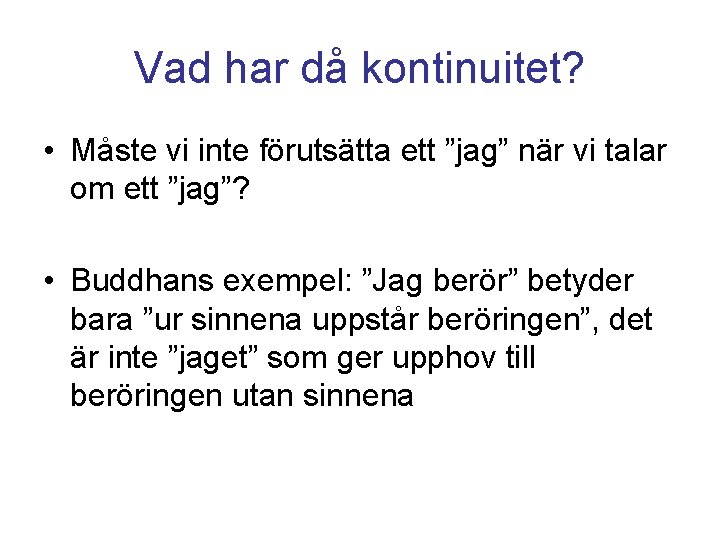 Vad har då kontinuitet?

• Måste vi inte förutsätta ett ”jag” när vi talar om ett ”jag”?

• Buddhans exempel: ”Jag berör” betyder bara ”ur sinnena uppstår beröringen”, det är inte ”jaget” som ger upphov till beröringen utan sinnena